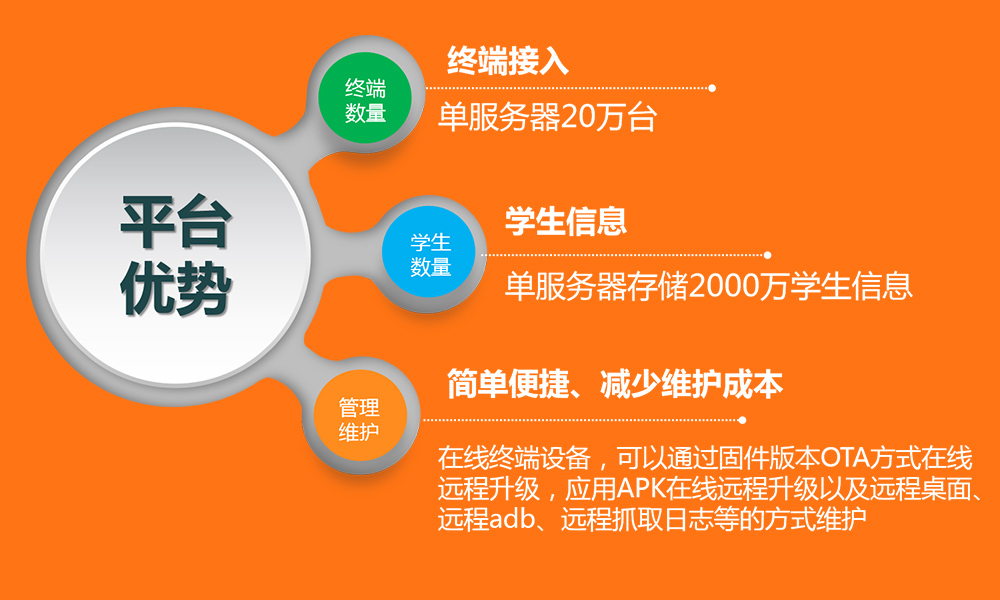 平台优势

终端数量

终端接入

单服务器20万台

学生数量

学生信息

单服务器存储2000万学生信息

管理维护

简单便捷、减少维护成本

在线终端设备，可以通过固件版本OTA方式在线远程升级，应用APK在线远程升级以及远程桌面、远程adb、远程抓取日志等的方式维护